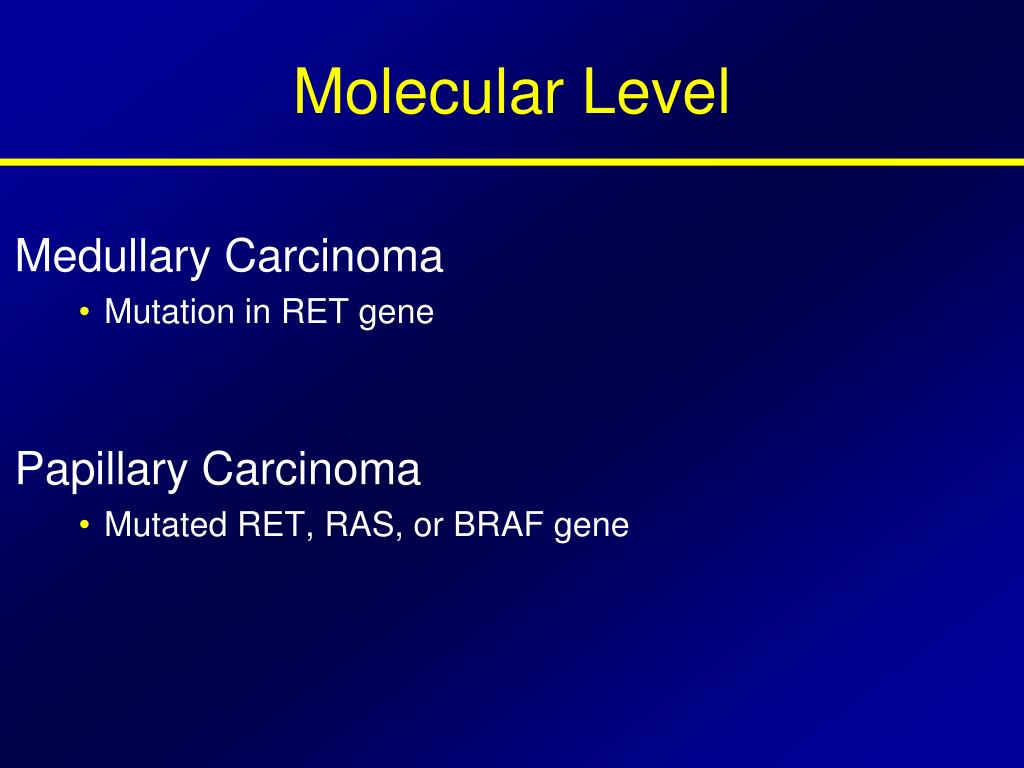 Molecular Level

Medullary Carcinoma

• Mutation in RET gene

Papillary Carcinoma

• Mutated RET, RAS, or BRAF gene